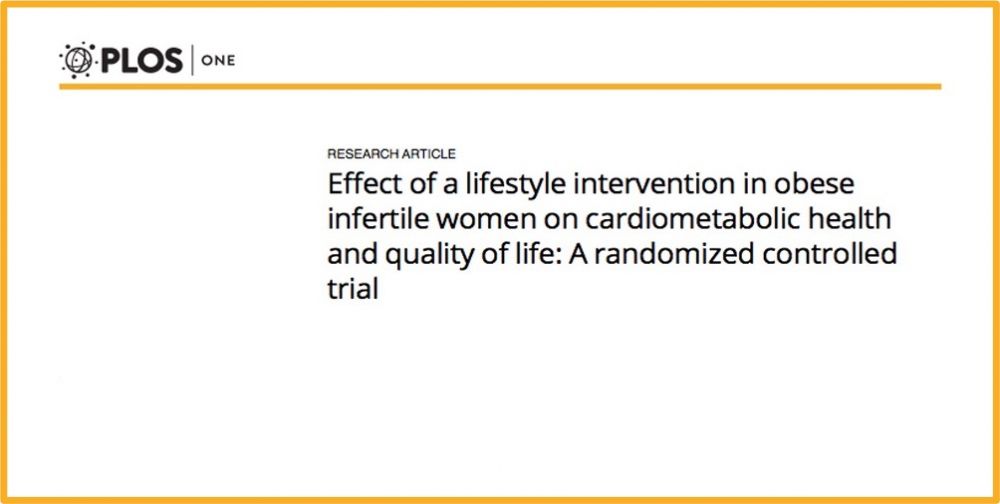 PLOS | ONE

RESEARCH ARTICLE

Effect of a lifestyle intervention in obese infertile women on cardiometabolic health and quality of life: A randomized controlled trial